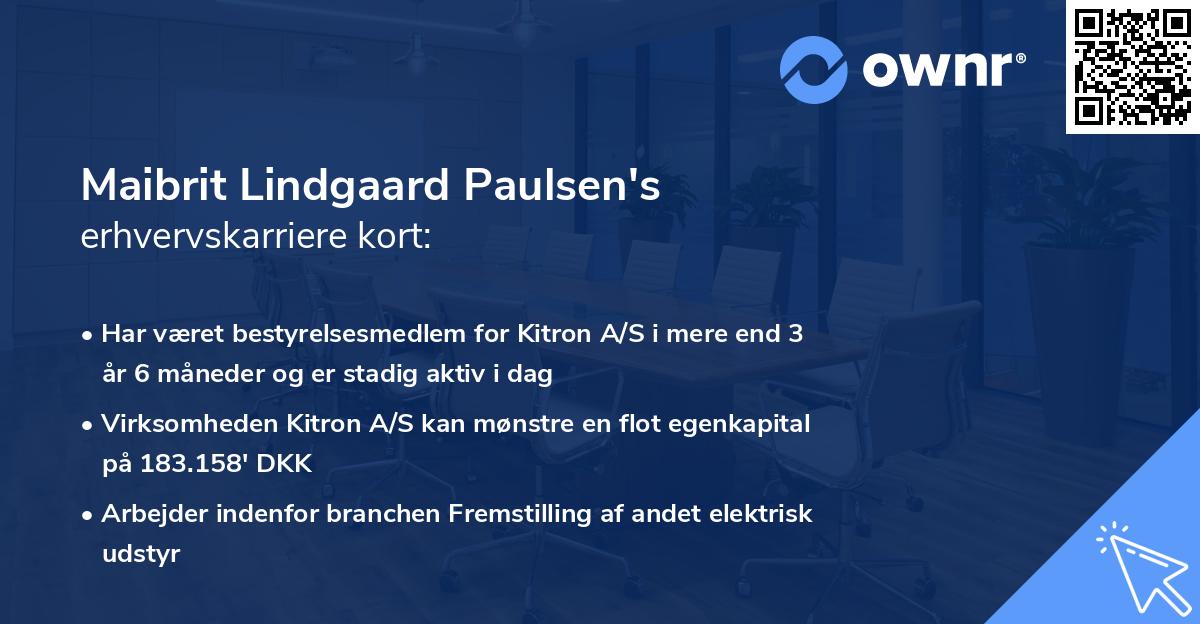 ownr®

Maibrit Lindgaard Paulsen's
erhvervskarriere kort:

• Har været bestyrelsesmedlem for Kitron A/S i mere end 3 år 6 måneder og er stadig aktiv i dag

• Virksomheden Kitron A/S kan mønstre en flot egenkapital på 183.158' DKK

• Arbejder indenfor branchen Fremstilling af andet elektrisk udstyr